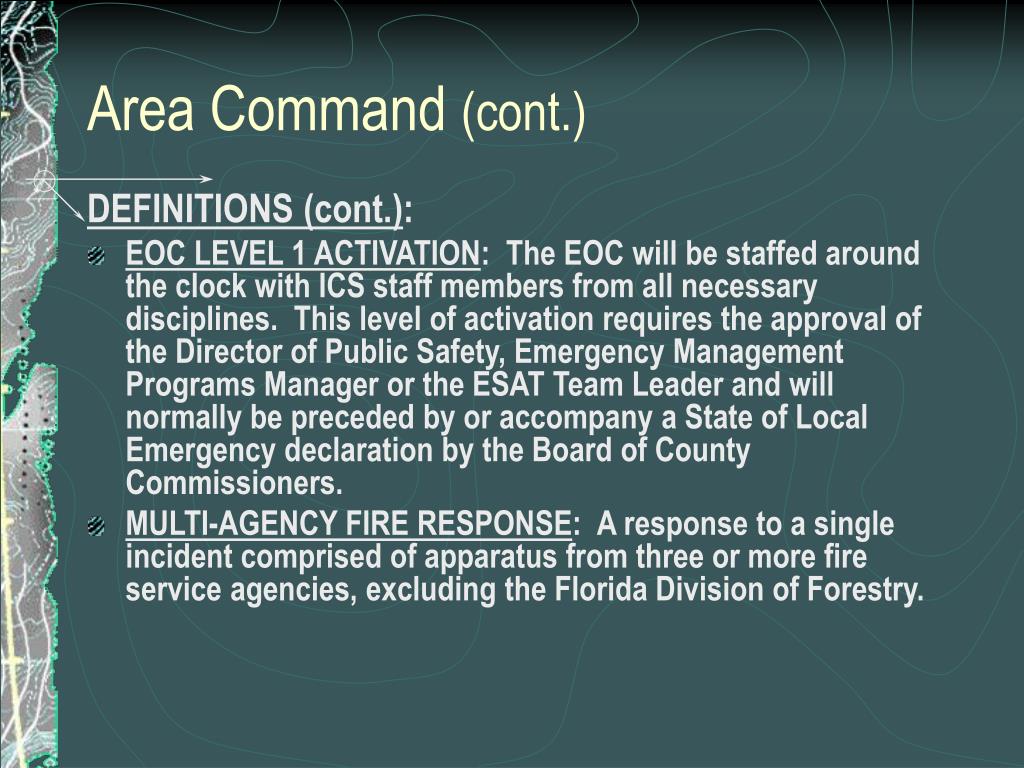 Area Command (cont.)

DEFINITIONS (cont.):

EOC LEVEL 1 ACTIVATION: The EOC will be staffed around the clock with ICS staff members from all necessary disciplines. This level of activation requires the approval of the Director of Public Safety, Emergency Management Programs Manager or the ESAT Team Leader and will normally be preceded by or accompany a State of Local Emergency declaration by the Board of County Commissioners.

MULTI-AGENCY FIRE RESPONSE: A response to a single incident comprised of apparatus from three or more fire service agencies, excluding the Florida Division of Forestry.